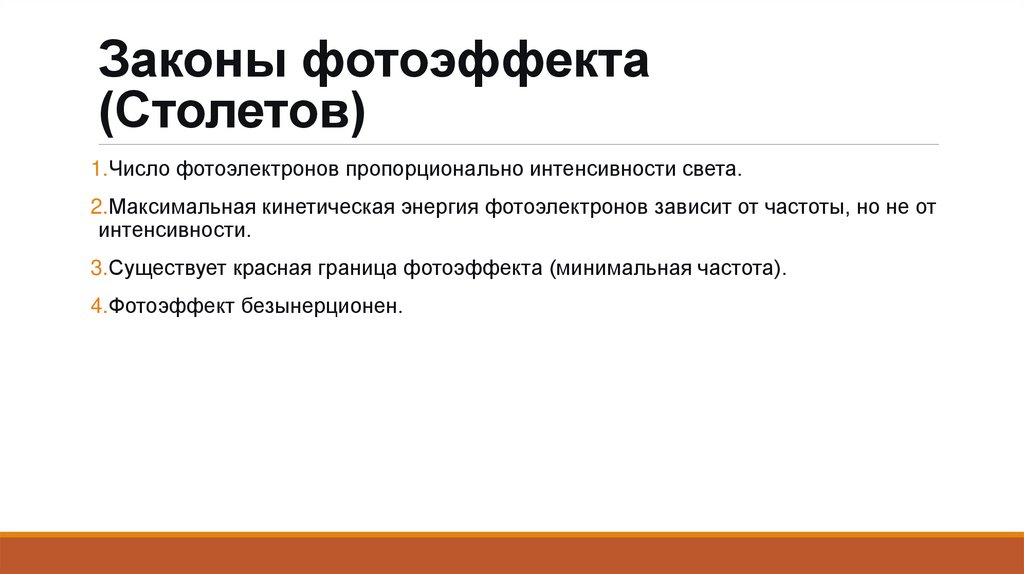 Законы фотоэффекта (Столетов)

1.Число фотоэлектронов пропорционально интенсивности света.

2.Максимальная кинетическая энергия фотоэлектронов зависит от частоты, но не от интенсивности.

3.Существует красная граница фотоэффекта (минимальная частота).

4.Фотоэффект безынерционен.